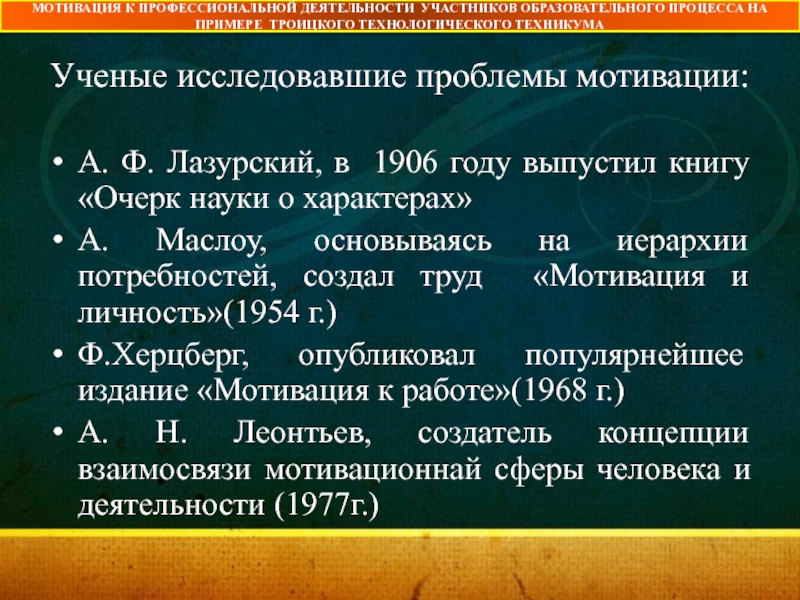 МОТИВАЦИЯ К ПРОФЕССИОНАЛЬНОЙ ДЕЯТЕЛЬНОСТИ УЧАСТНИКОВ ОБРАЗОВАТЕЛЬНОГО ПРОЦЕССА НА ПРИМЕРЕ ТРОИЦКОГО ТЕХНОЛОГИЧЕСКОГО ТЕХНИКУМА

Ученые исследовавшие проблемы мотивации:

• А. Ф. Лазурский, в 1906 году выпустил книгу «Очерк науки о характерах»
• А. Маслоу, основываясь на иерархии потребностей, создал труд «Мотивация и личность»(1954 г.)
• Ф.Херцберг, опубликовал популярнейшее издание «Мотивация к работе»(1968 г.)
• А. Н. Леонтьев, создатель концепции взаимосвязи мотивационнай сферы человека и деятельности (1977г.)